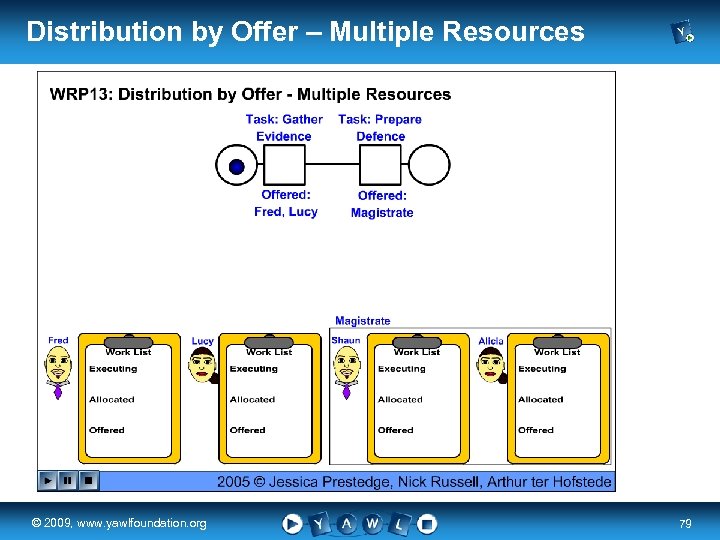 Distribution by Offer – Multiple Resources

WRP13: Distribution by Offer - Multiple Resources

Task: Gather Evidence

Task: Prepare Defence

Offered: Fred, Lucy

Offered: Magistrate

Magistrate

Fred

Work List
Executing
Allocated
Offered

Lucy

Work List
Executing
Allocated
Offered

Shaun

Work List
Executing
Allocated
Offered

Alicia

Work List
Executing
Allocated
Offered

2005 © Jessica Prestedge, Nick Russell, Arthur ter Hofstede

© 2009, www.yawlfoundation.org

Y A W L

79